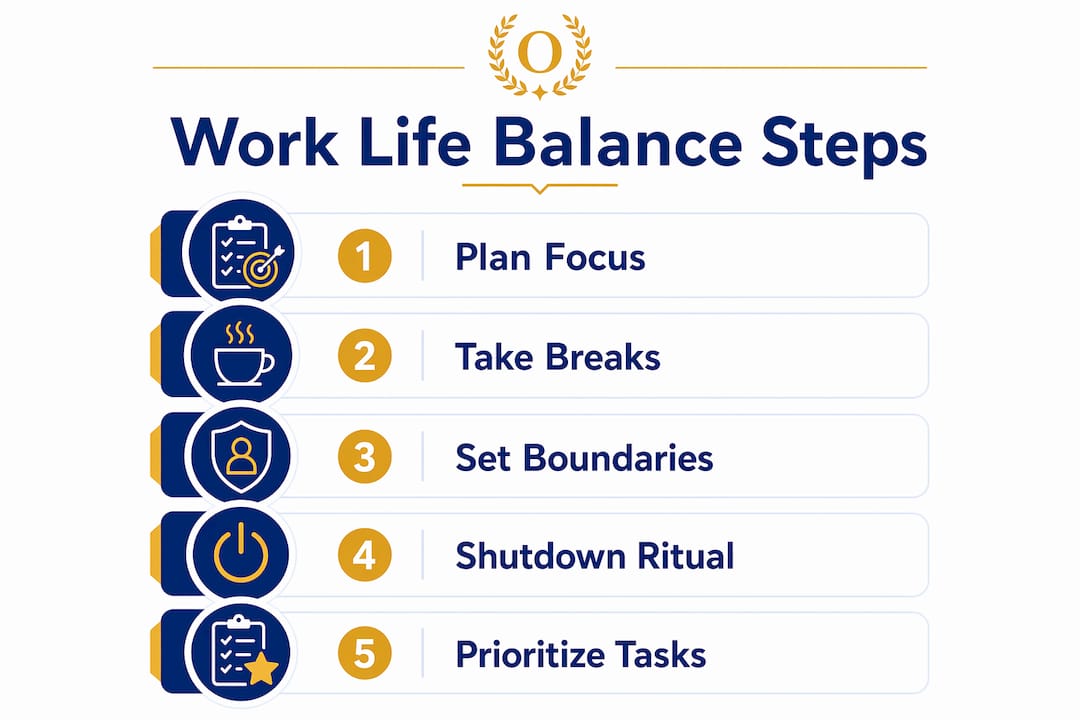 O

Work Life Balance Steps

1 Plan Focus

2 Take Breaks

3 Set Boundaries

4 Shutdown Ritual

5 Prioritize Tasks